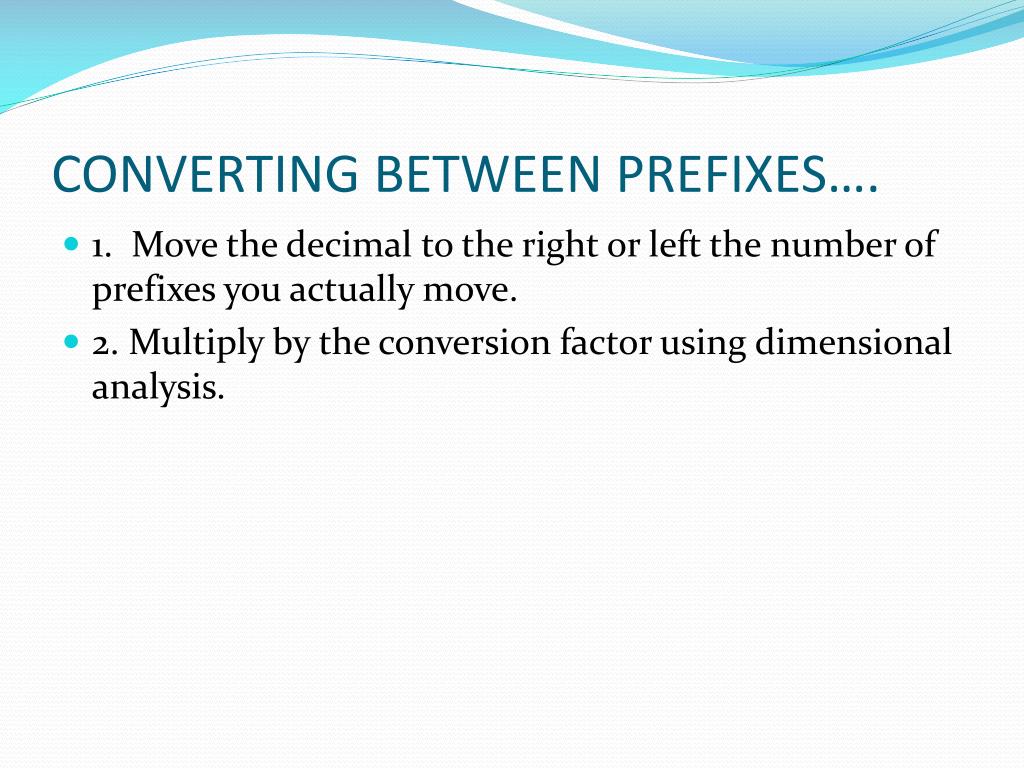 CONVERTING BETWEEN PREFIXES….

1. Move the decimal to the right or left the number of prefixes you actually move.

2. Multiply by the conversion factor using dimensional analysis.